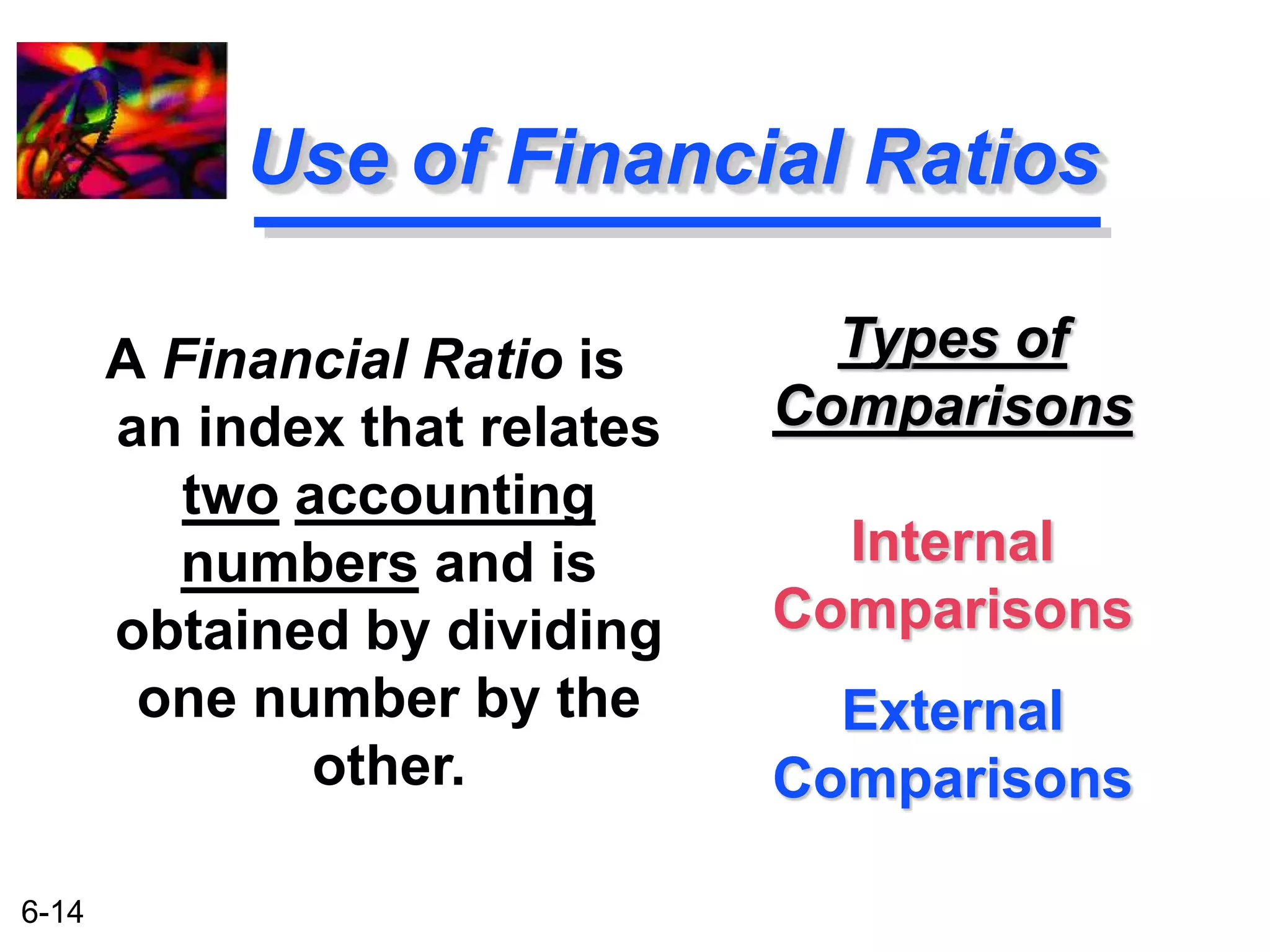 Use of Financial Ratios

A Financial Ratio is an index that relates two accounting numbers and is obtained by dividing one number by the other.

Types of Comparisons

Internal Comparisons

External Comparisons

6-14